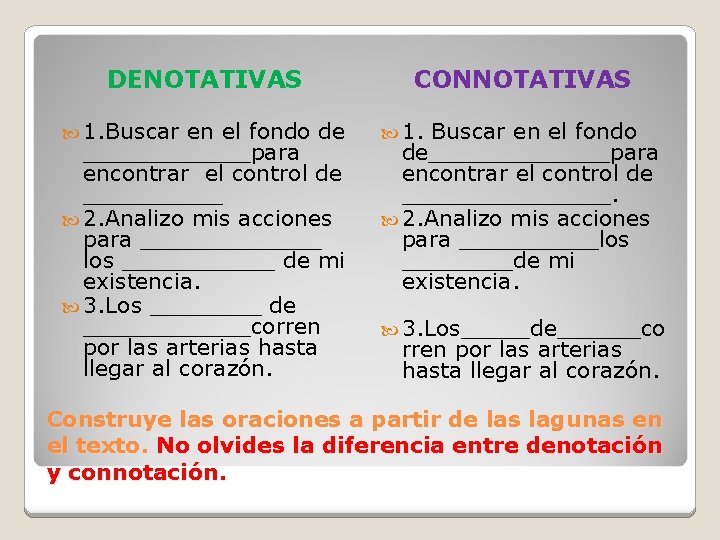 DENOTATIVAS

1.Buscar en el fondo de ____________para encontrar el control de __________

2.Analizo mis acciones para _____________ los ___________ de mi existencia.

3.Los ________ de ____________corren por las arterias hasta llegar al corazón.

CONNOTATIVAS

1. Buscar en el fondo de_____________para encontrar el control de _______________.

2.Analizo mis acciones para __________los ________de mi existencia.

3.Los_____de______corren por las arterias hasta llegar al corazón.

Construye las oraciones a partir de las lagunas en el texto. No olvides la diferencia entre denotación y connotación.